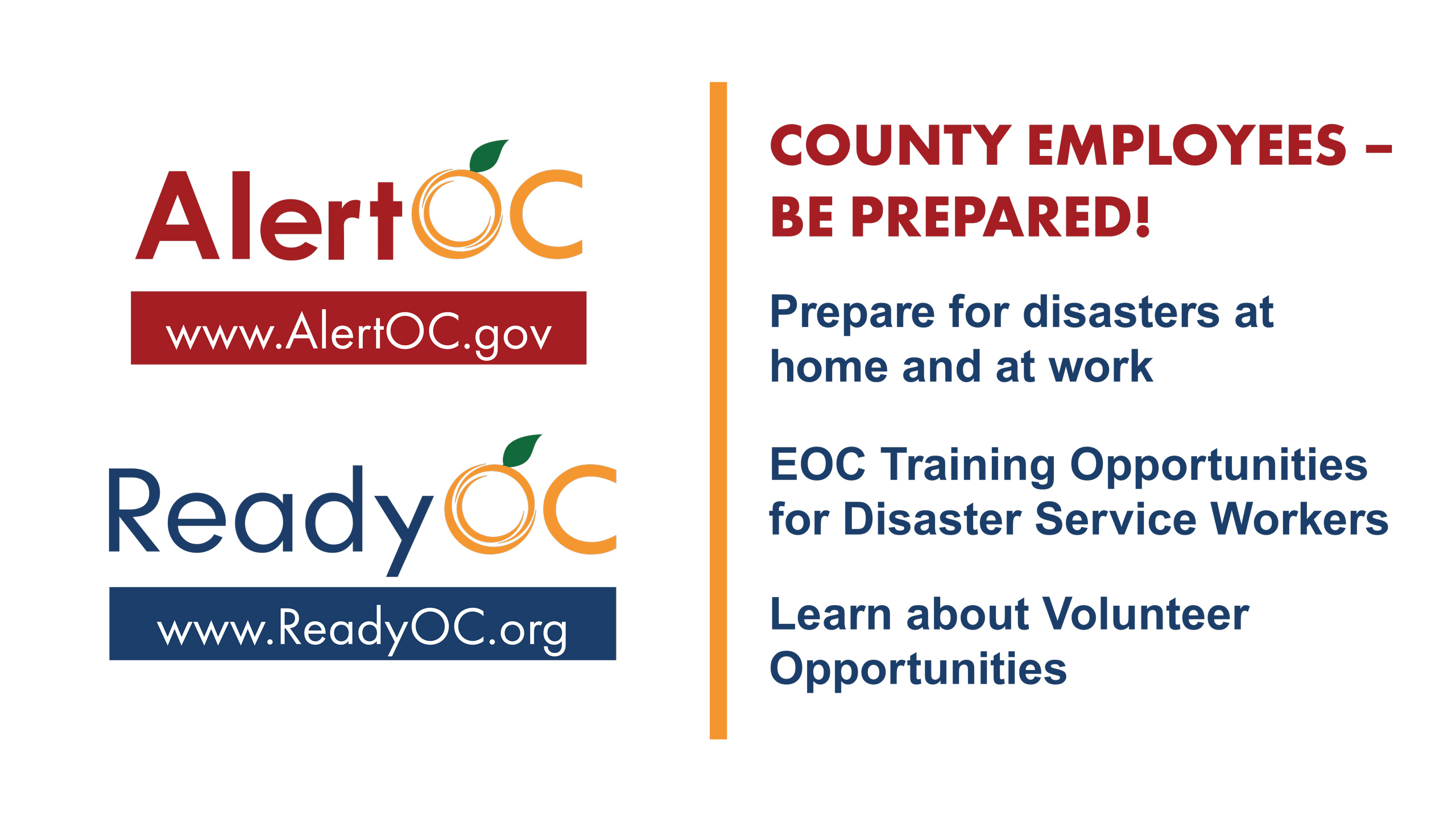 AlertOC

www.AlertOC.gov

ReadyOC

www.ReadyOC.org

COUNTY EMPLOYEES – BE PREPARED!

Prepare for disasters at home and at work

EOC Training Opportunities for Disaster Service Workers

Learn about Volunteer Opportunities